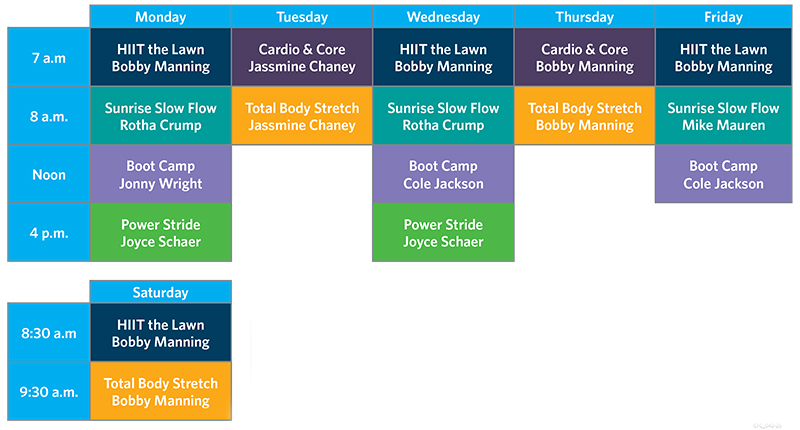 | | Monday | Tuesday | Wednesday | Thursday | Friday |
|---|---|---|---|---|---|
| 7 a.m | HIIT the Lawn Bobby Manning | Cardio & Core Jassmine Chaney | HIIT the Lawn Bobby Manning | Cardio & Core Bobby Manning | HIIT the Lawn Bobby Manning |
| 8 a.m. | Sunrise Slow Flow Rotha Crump | Total Body Stretch Jassmine Chaney | Sunrise Slow Flow Rotha Crump | Total Body Stretch Bobby Manning | Sunrise Slow Flow Mike Mauren |
| Noon | Boot Camp Jonny Wright | | Boot Camp Cole Jackson | | Boot Camp Cole Jackson |
| 4 p.m. | Power Stride Joyce Schaer | | Power Stride Joyce Schaer | | |

| | Saturday |
|---|---|
| 8:30 a.m | HIIT the Lawn Bobby Manning |
| 9:30 a.m. | Total Body Stretch Bobby Manning |